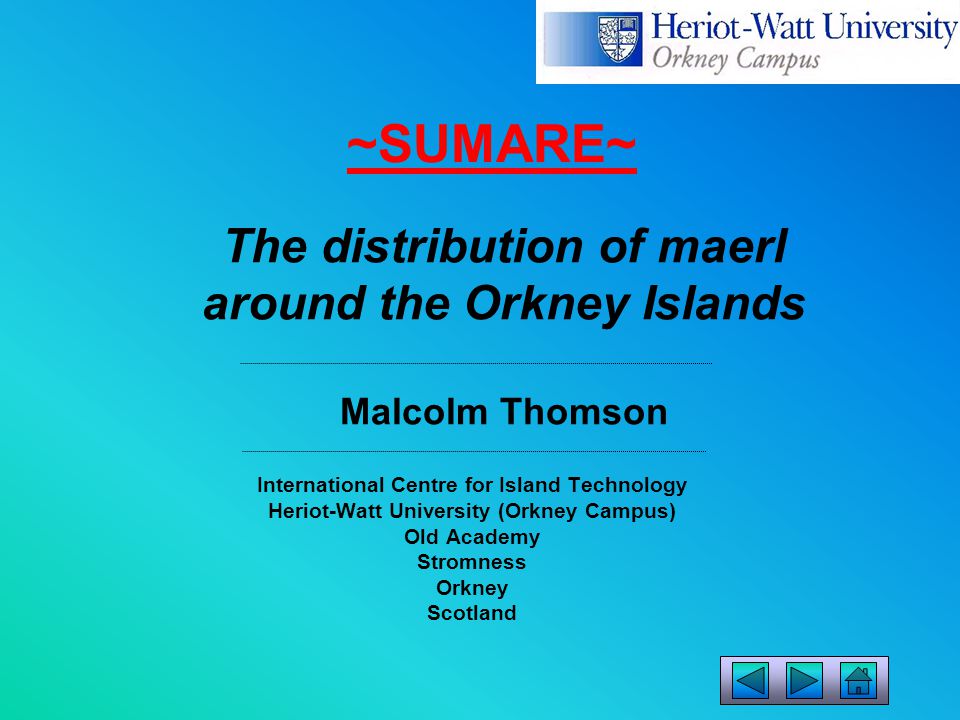 Heriot-Watt University
Orkney Campus

~SUMARE~

The distribution of maerl around the Orkney Islands

Malcolm Thomson

International Centre for Island Technology
Heriot-Watt University (Orkney Campus)
Old Academy
Stromness
Orkney
Scotland